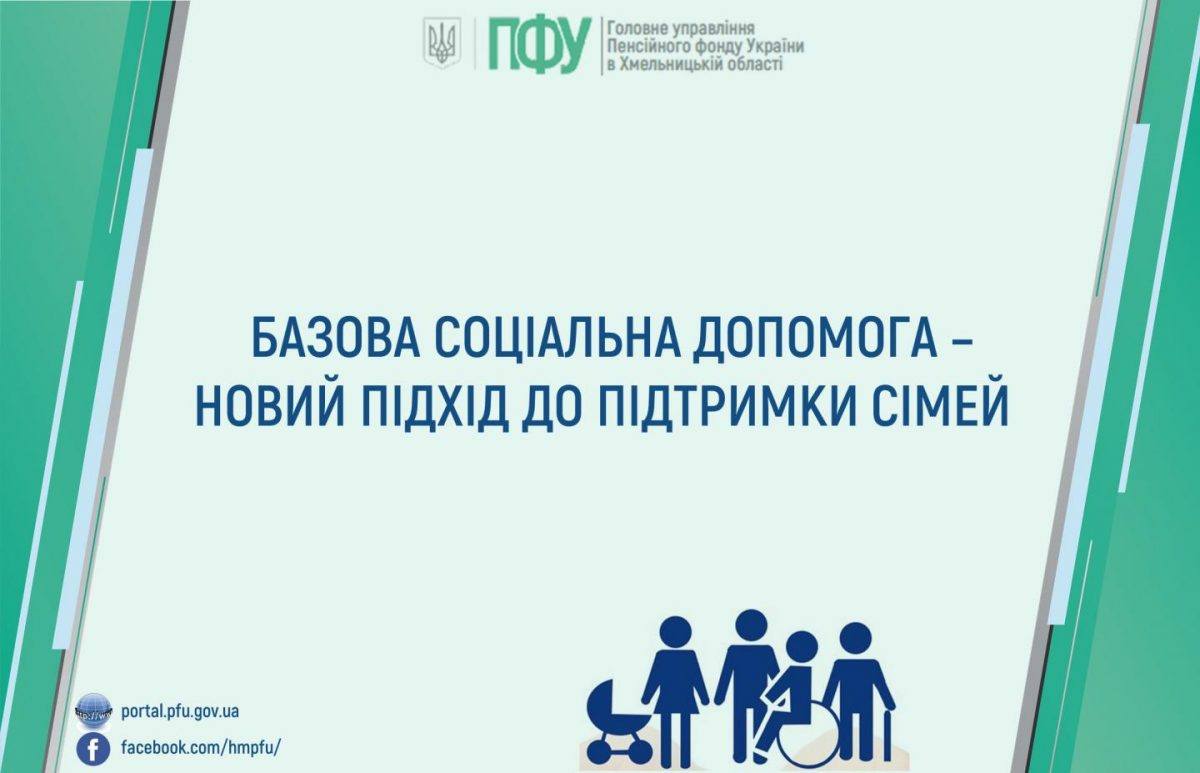 ПФУ Головне управління Пенсійного фонду України в Хмельницькій області

БАЗОВА СОЦІАЛЬНА ДОПОМОГА – НОВИЙ ПІДХІД ДО ПІДТРИМКИ СІМЕЙ

portal.pfu.gov.ua
facebook.com/hmpfu/